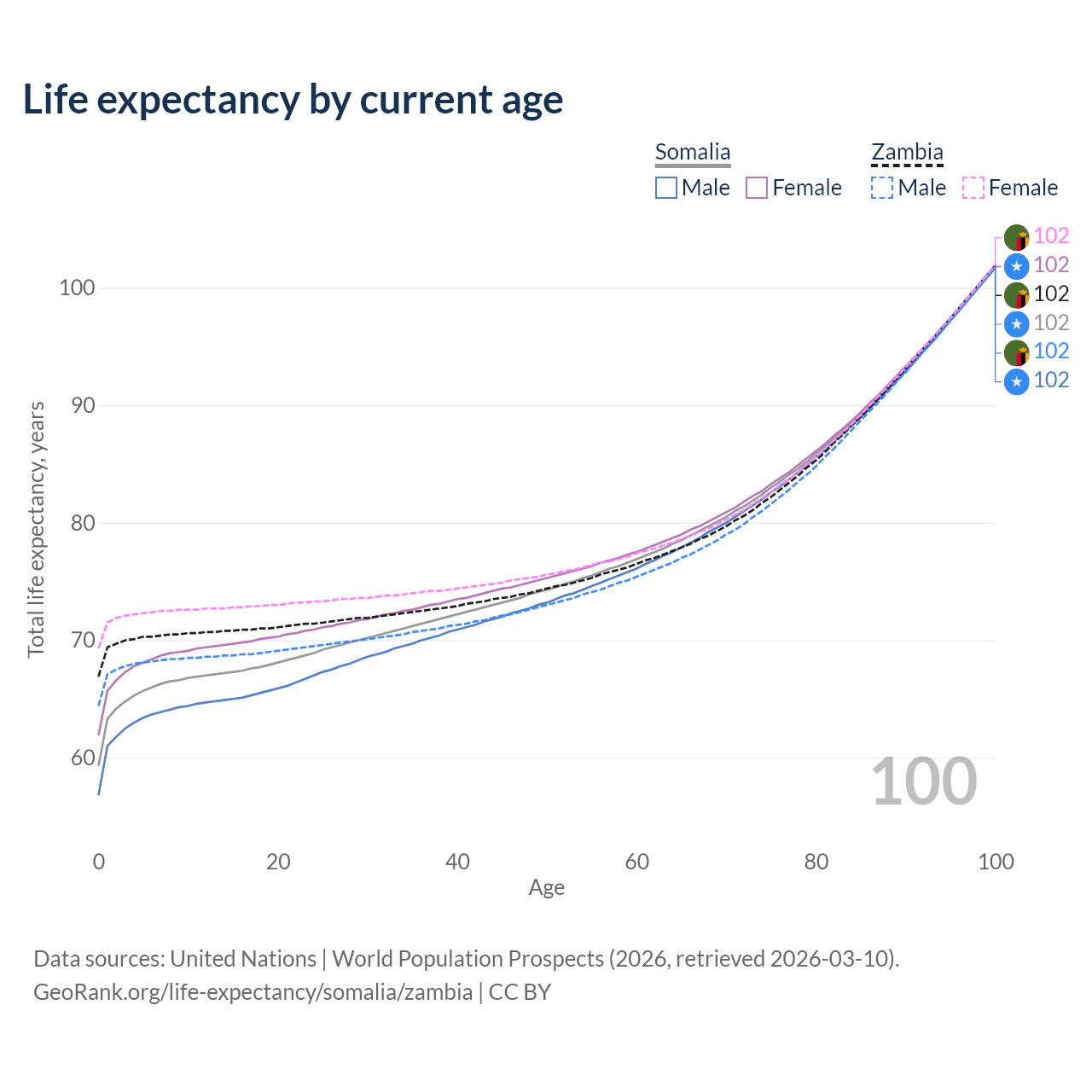 Life expectancy by current age

Somalia
Male Female

Zambia
Male Female

102
102
102
102
102
102

100
90
80
70
60

Total life expectancy, years

100

0 20 40 60 80 100
Age

Data sources: United Nations | World Population Prospects (2026, retrieved 2026-03-10).
GeoRank.org/life-expectancy/somalia/zambia | CC BY